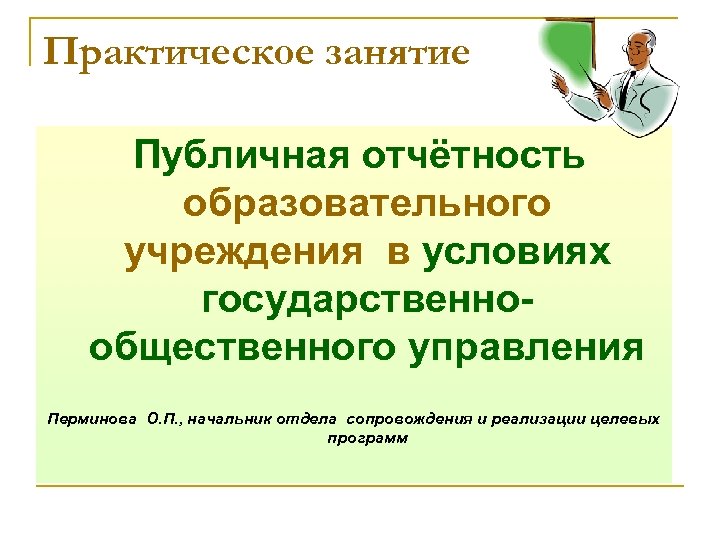 Практическое занятие

Публичная отчётность образовательного учреждения в условиях государственно-общественного управления

Перминова О.П., начальник отдела сопровождения и реализации целевых программ